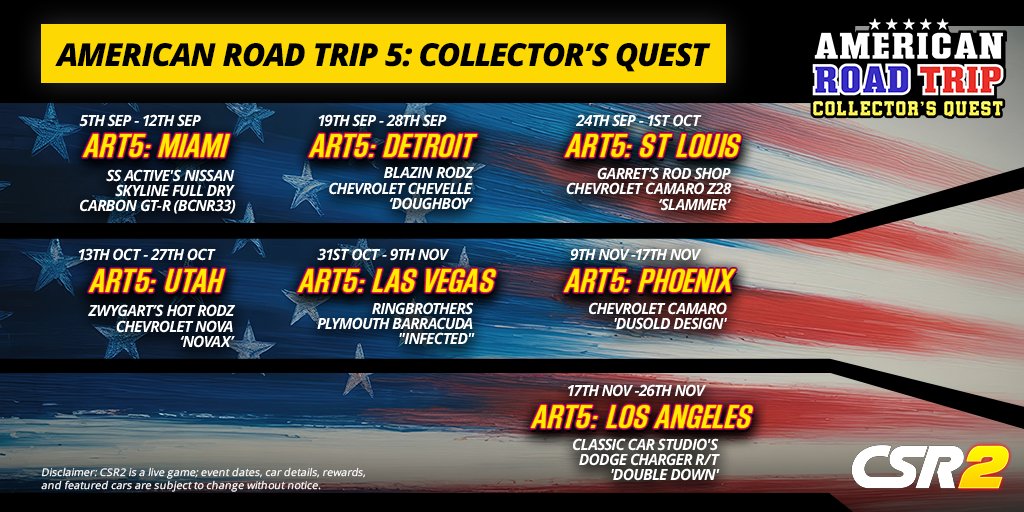 AMERICAN ROAD TRIP 5: COLLECTOR'S QUEST

AMERICAN ROAD TRIP COLLECTOR'S QUEST

5TH SEP - 12TH SEP
ART5: MIAMI
SS ACTIVE'S NISSAN SKYLINE FULL DRY CARBON GT-R (BCNR33)

19TH SEP - 28TH SEP
ART5: DETROIT
BLAZIN RODZ CHEVROLET CHEVELLE 'DOUGHBOY'

24TH SEP - 1ST OCT
ART5: ST LOUIS
GARRET'S ROD SHOP CHEVROLET CAMARO Z28 'SLAMMER'

13TH OCT - 27TH OCT
ART5: UTAH
ZWYGART'S HOT RODZ CHEVROLET NOVA 'NOVAX'

31ST OCT - 9TH NOV
ART5: LAS VEGAS
RINGBROTHERS PLYMOUTH BARRACUDA "INFECTED"

9TH NOV -17TH NOV
ART5: PHOENIX
CHEVROLET CAMARO 'DUSOLD DESIGN'

17TH NOV -26TH NOV
ART5: LOS ANGELES
CLASSIC CAR STUDIO'S DODGE CHARGER R/T 'DOUBLE DOWN'

Disclaimer: CSR2 is a live game; event dates, car details, rewards, and featured cars are subject to change without notice.

CSR2